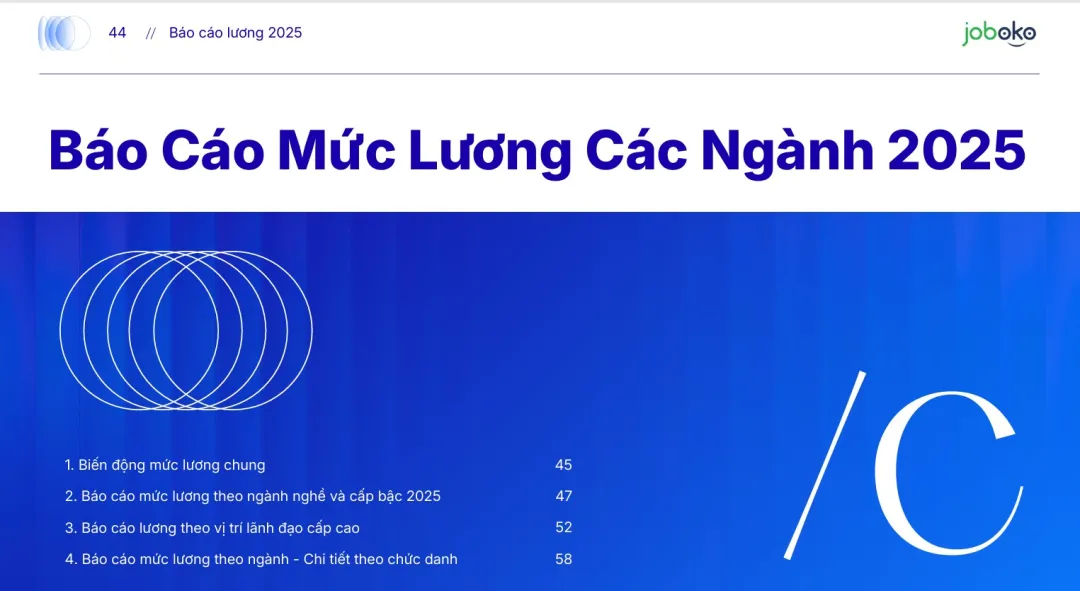 44 // Báo cáo lương 2025

joboko

Báo Cáo Mức Lương Các Ngành 2025

1. Biến động mức lương chung 45
2. Báo cáo mức lương theo ngành nghề và cấp bậc 2025 47
3. Báo cáo lương theo vị trí lãnh đạo cấp cao 52
4. Báo cáo mức lương theo ngành - Chi tiết theo chức danh 58

/C